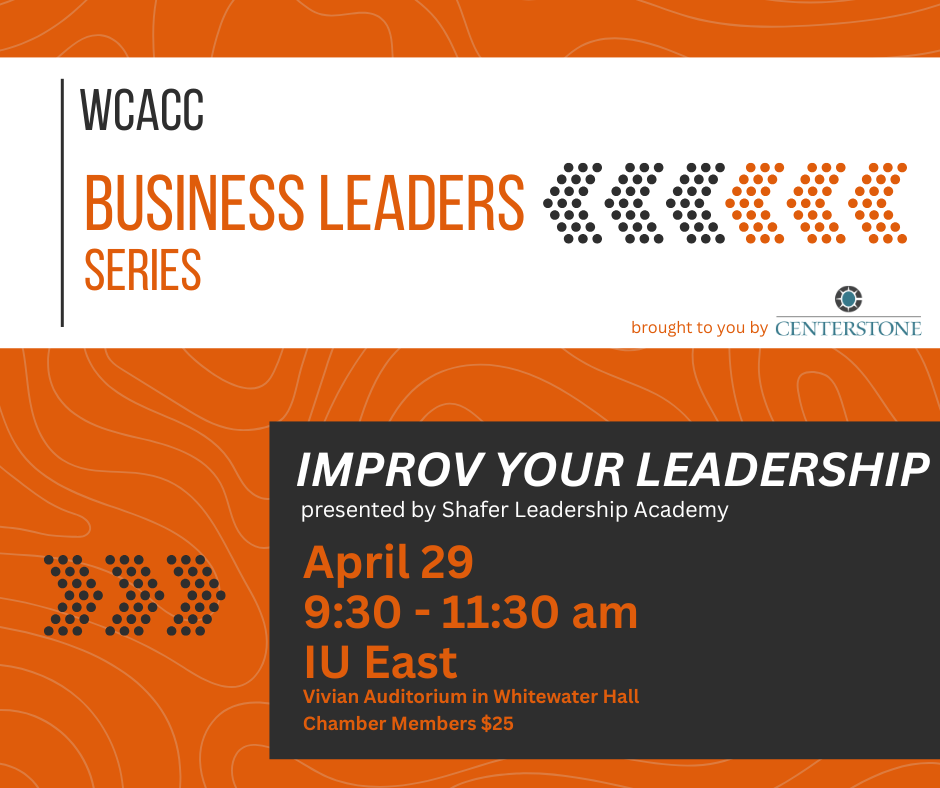 WCACC

BUSINESS LEADERS SERIES

brought to you by CENTERSTONE

IMPROV YOUR LEADERSHIP

presented by Shafer Leadership Academy

April 29
9:30 - 11:30 am
IU East
Vivian Auditorium in Whitewater Hall
Chamber Members $25